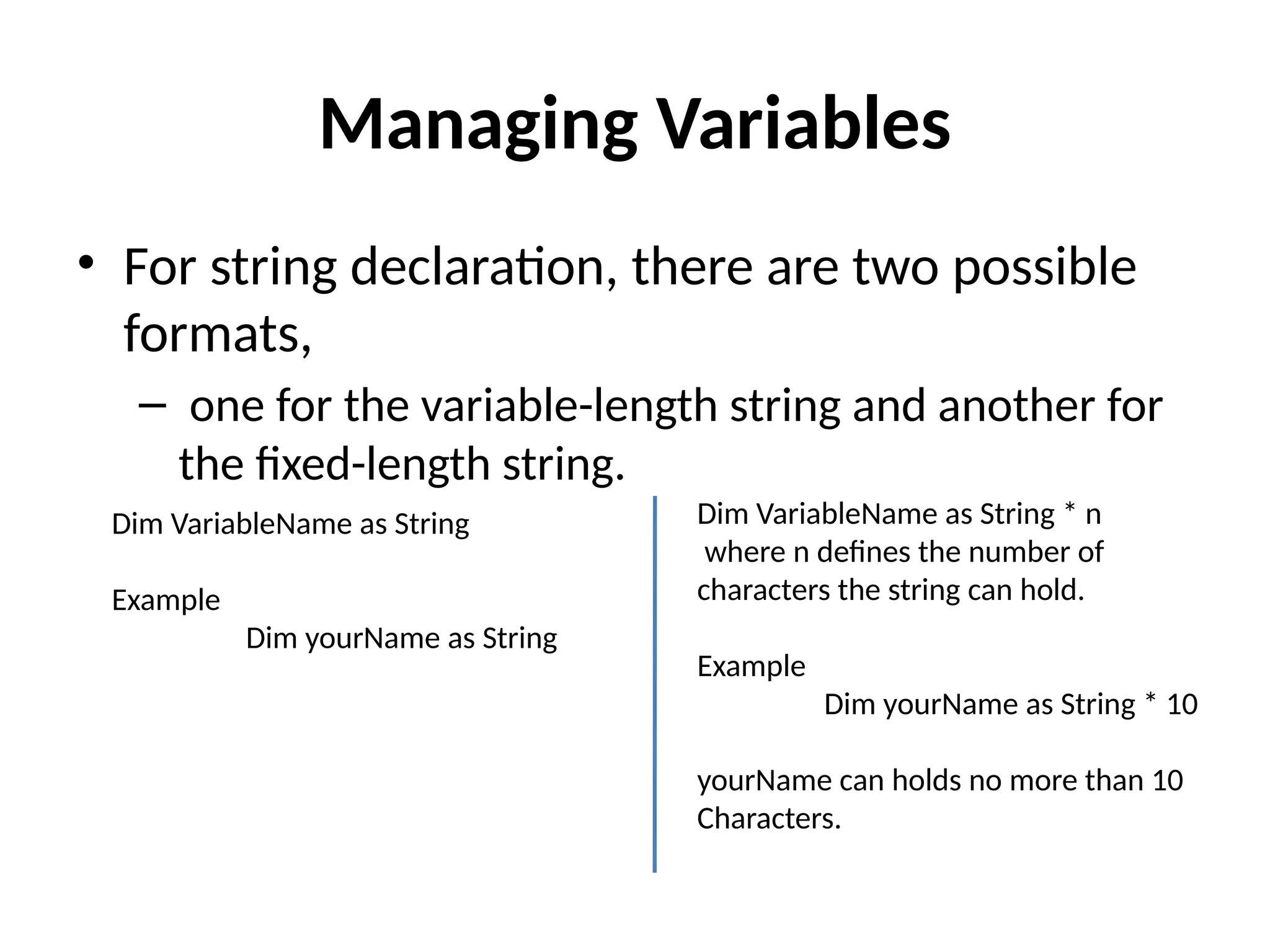 Managing Variables

• For string declaration, there are two possible formats,

– one for the variable-length string and another for the fixed-length string.

Dim VariableName as String

Example

Dim yourName as String

Dim VariableName as String * n
where n defines the number of characters the string can hold.

Example

Dim yourName as String * 10

yourName can holds no more than 10 Characters.